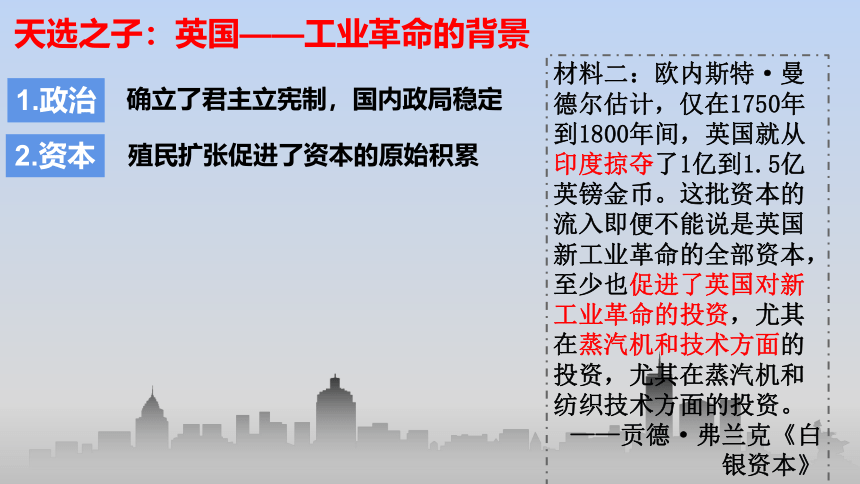 天选之子：英国——工业革命的背景

1.政治 确立了君主立宪制，国内政局稳定

2.资本 殖民扩张促进了资本的原始积累

材料二：欧内斯特·曼德尔估计，仅在1750年到1800年间，英国就从印度掠夺了1亿到1.5亿英镑金币。这批资本的流入即便不能说是英国新工业革命的全部资本，至少也促进了英国对新工业革命的投资，尤其在蒸汽机和技术方面的投资，尤其在蒸汽机和纺织技术方面的投资。

——贡德·弗兰克《白银资本》